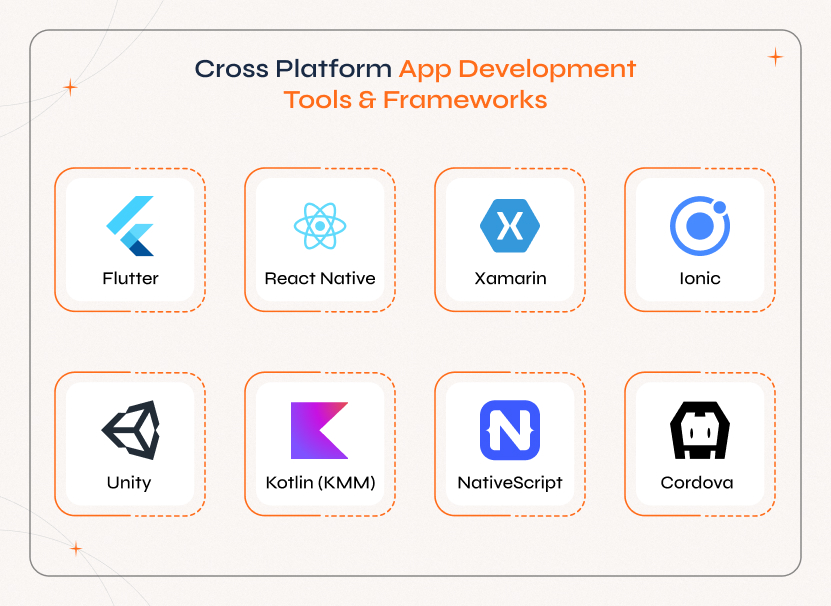 Cross Platform App Development Tools & Frameworks

Flutter

React Native

Xamarin

Ionic

Unity

Kotlin (KMM)

NativeScript

Cordova